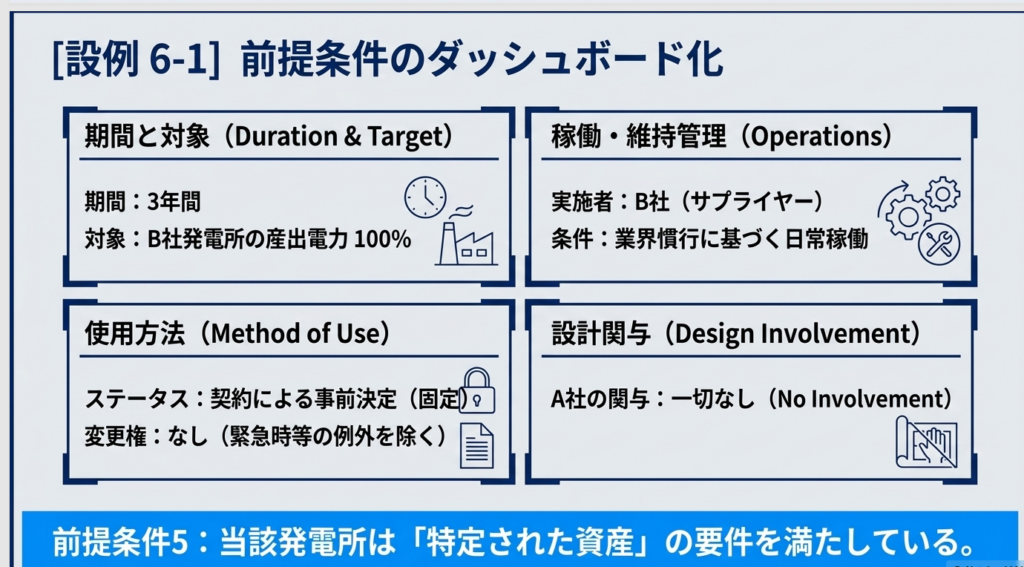 [設例 6-1] 前提条件のダッシュボード化

期間と対象（Duration & Target）

期間：3年間
対象：B社発電所の産出電力 100%

稼働・維持管理（Operations）

実施者：B社（サプライヤー）
条件：業界慣行に基づく日常稼働

使用方法（Method of Use）

ステータス：契約による事前決定（固定）
変更権：なし（緊急時等の例外を除く）

設計関与（Design Involvement）

A社の関与：一切なし（No Involvement）

前提条件5：当該発電所は「特定された資産」の要件を満たしている。